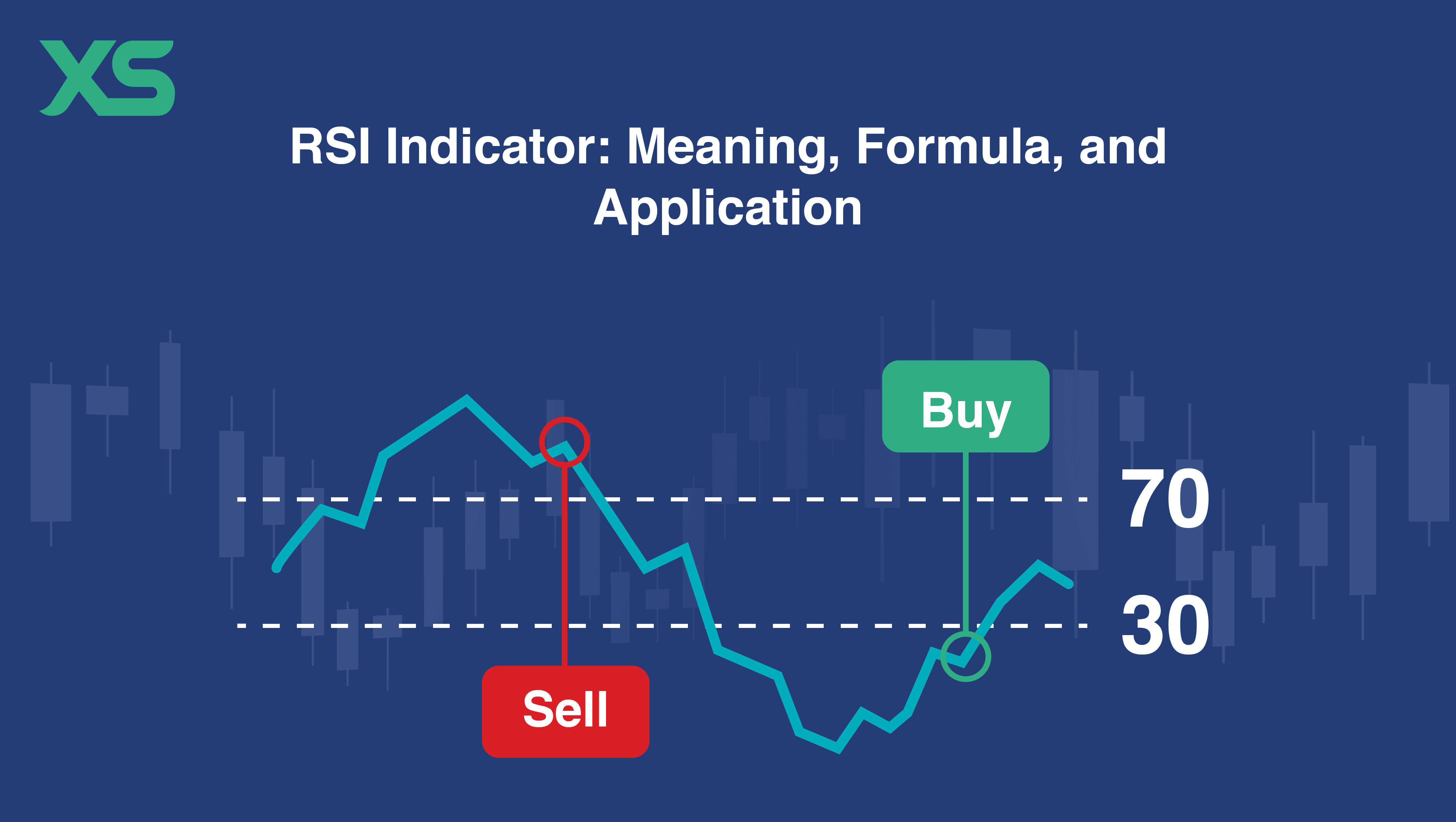 XS

RSI Indicator: Meaning, Formula, and Application

Buy

70

30

Sell